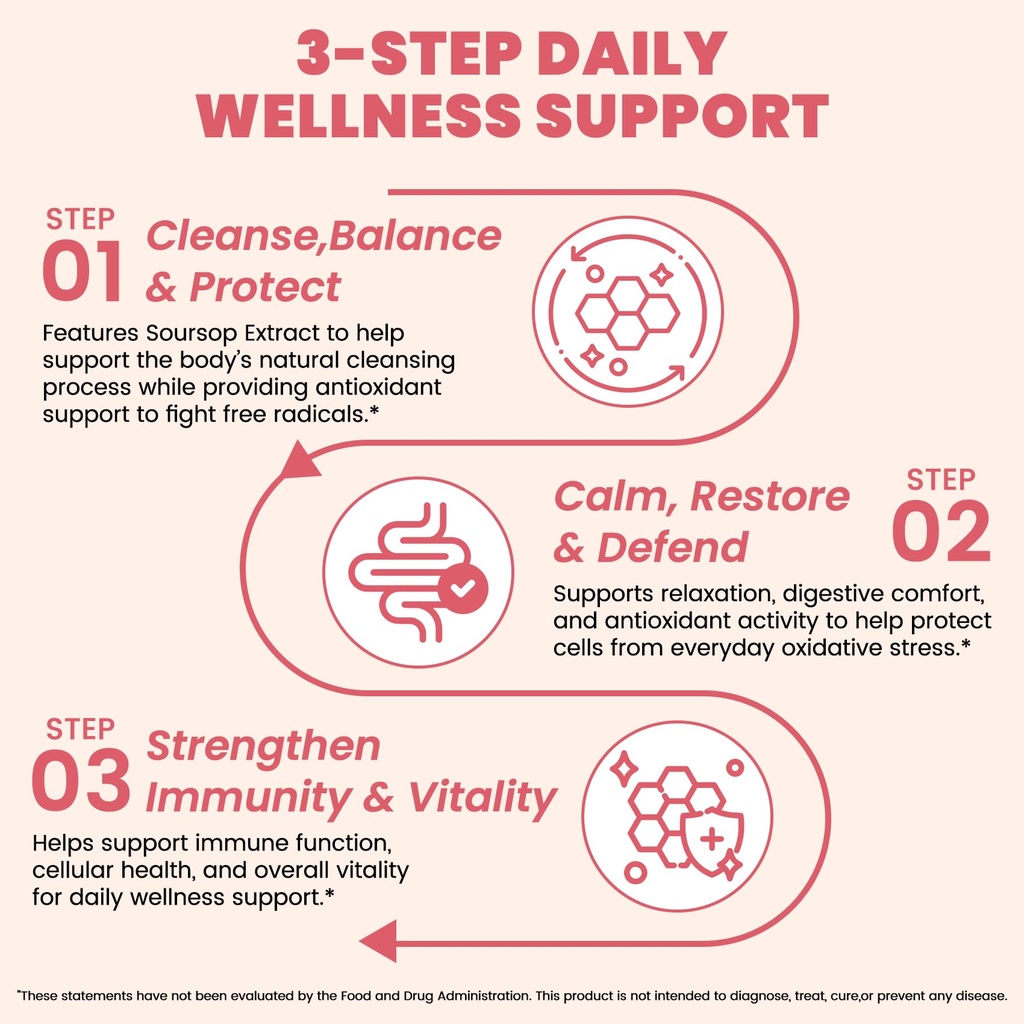 3-STEP DAILY WELLNESS SUPPORT

STEP
01
Cleanse,Balance & Protect

Features Soursop Extract to help support the body's natural cleansing process while providing antioxidant support to fight free radicals.*

Calm, Restore & Defend

STEP
02

Supports relaxation, digestive comfort, and antioxidant activity to help protect cells from everyday oxidative stress.*

STEP
03
Strengthen Immunity & Vitality

Helps support immune function, cellular health, and overall vitality for daily wellness support.*

*These statements have not been evaluated by the Food and Drug Administration. This product is not intended to diagnose, treat, cure,or prevent any disease.